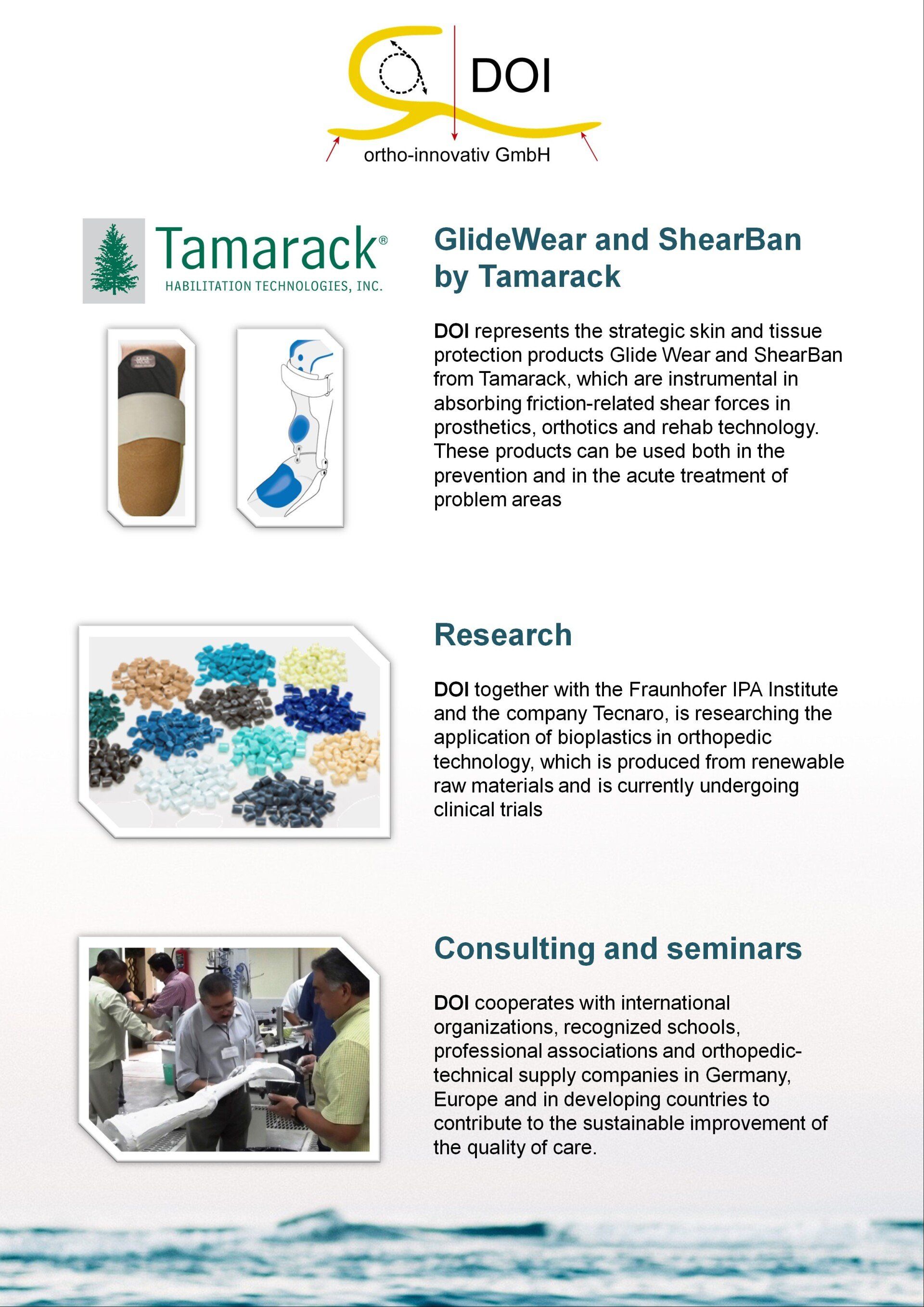 DOI
ortho-innovativ GmbH

Tamarack®
HABILITATION TECHNOLOGIES, INC.

GlideWear and ShearBan by Tamarack

DOI represents the strategic skin and tissue protection products Glide Wear and ShearBan from Tamarack, which are instrumental in absorbing friction-related shear forces in prosthetics, orthotics and rehab technology. These products can be used both in the prevention and in the acute treatment of problem areas

Research

DOI together with the Fraunhofer IPA Institute and the company Tecnaro, is researching the application of bioplastics in orthopedic technology, which is produced from renewable raw materials and is currently undergoing clinical trials

Consulting and seminars

DOI cooperates with international organizations, recognized schools, professional associations and orthopedic-technical supply companies in Germany, Europe and in developing countries to contribute to the sustainable improvement of the quality of care.